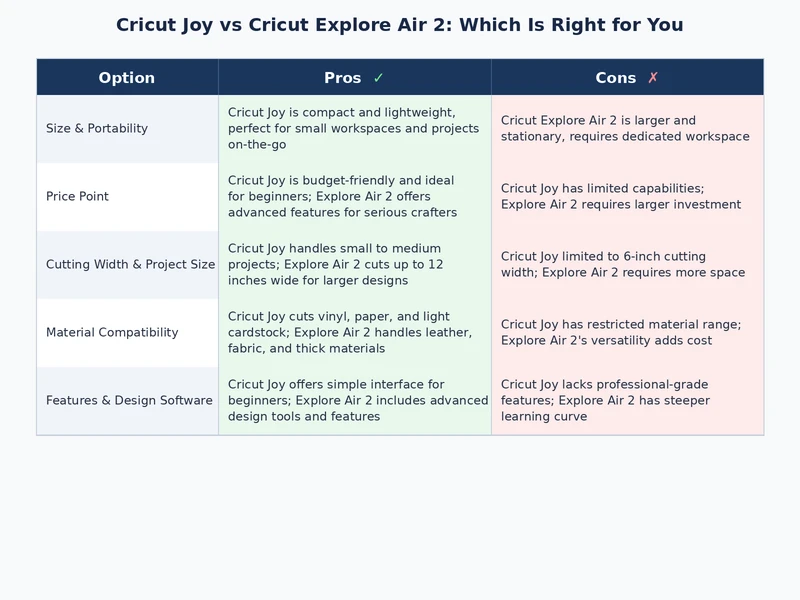 Cricut Joy vs Cricut Explore Air 2: Which Is Right for You

| Option | Pros ✓ | Cons ✗ |
|---|---|---|
| Size & Portability | Cricut Joy is compact and lightweight, perfect for small workspaces and projects on-the-go | Cricut Explore Air 2 is larger and stationary, requires dedicated workspace |
| Price Point | Cricut Joy is budget-friendly and ideal for beginners; Explore Air 2 offers advanced features for serious crafters | Cricut Joy has limited capabilities; Explore Air 2 requires larger investment |
| Cutting Width & Project Size | Cricut Joy handles small to medium projects; Explore Air 2 cuts up to 12 inches wide for larger designs | Cricut Joy limited to 6-inch cutting width; Explore Air 2 requires more space |
| Material Compatibility | Cricut Joy cuts vinyl, paper, and light cardstock; Explore Air 2 handles leather, fabric, and thick materials | Cricut Joy has restricted material range; Explore Air 2's versatility adds cost |
| Features & Design Software | Cricut Joy offers simple interface for beginners; Explore Air 2 includes advanced design tools and features | Cricut Joy lacks professional-grade features; Explore Air 2 has steeper learning curve |